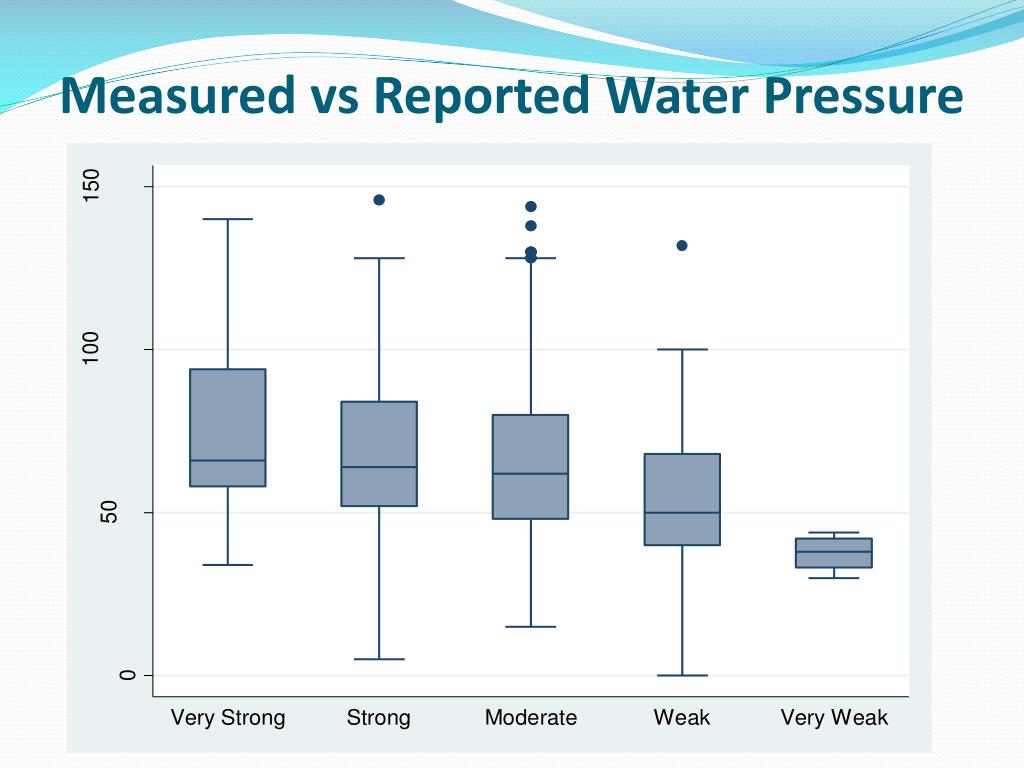 Measured vs Reported Water Pressure

150
100
50
0

Very Strong
Strong
Moderate
Weak
Very Weak